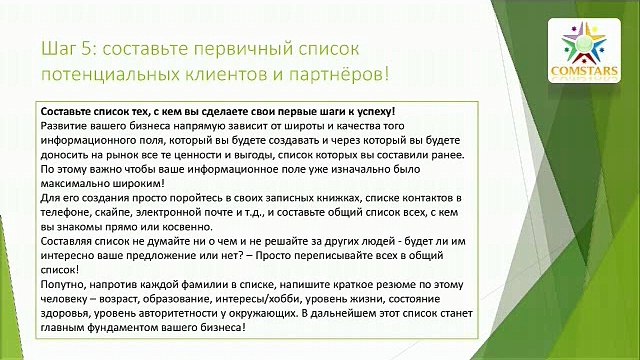 Шаг 5: составьте первичный список потенциальных клиентов и партнёров!

COMSTARS

Составьте список тех, с кем вы сделаете свои первые шаги к успеху!
Развитие вашего бизнеса напрямую зависит от широты и качества того информационного поля, который вы будете создавать и через который вы будете доносить на рынок все те ценности и выгоды, список которых вы составили ранее.
По этому важно чтобы ваше информационное поле уже изначально было максимально широким!
Для его создания просто поройтесь в своих записных книжках, списке контактов в телефоне, скайпе, электронной почте и т.д., и составьте общий список всех, с кем вы знакомы прямо или косвенно.
Составляя список не думайте ни о чем и не решайте за других людей - будет ли им интересно ваше предложение или нет? – Просто переписывайте всех в общий список!
Попутно, напротив каждой фамилии в списке, напишите краткое резюме по этому человеку – возраст, образование, интересы/хобби, уровень жизни, состояние здоровья, уровень авторитетности у окружающих. В дальнейшем этот список станет главным фундаментом вашего бизнеса!